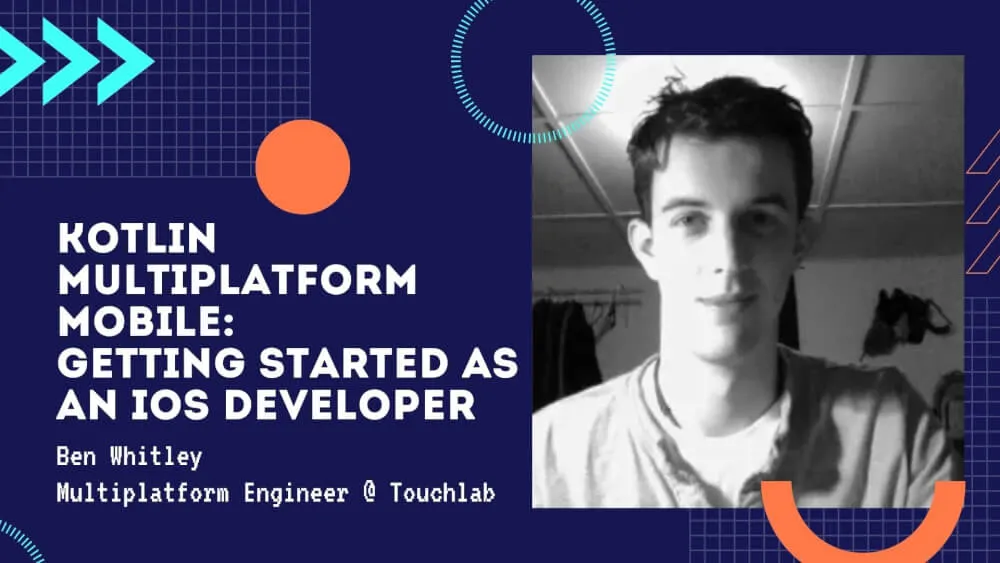 KOTLIN MULTIPLATFORM MOBILE: GETTING STARTED AS AN IOS DEVELOPER

Ben Whitley
Multiplatform Engineer @ Touchlab